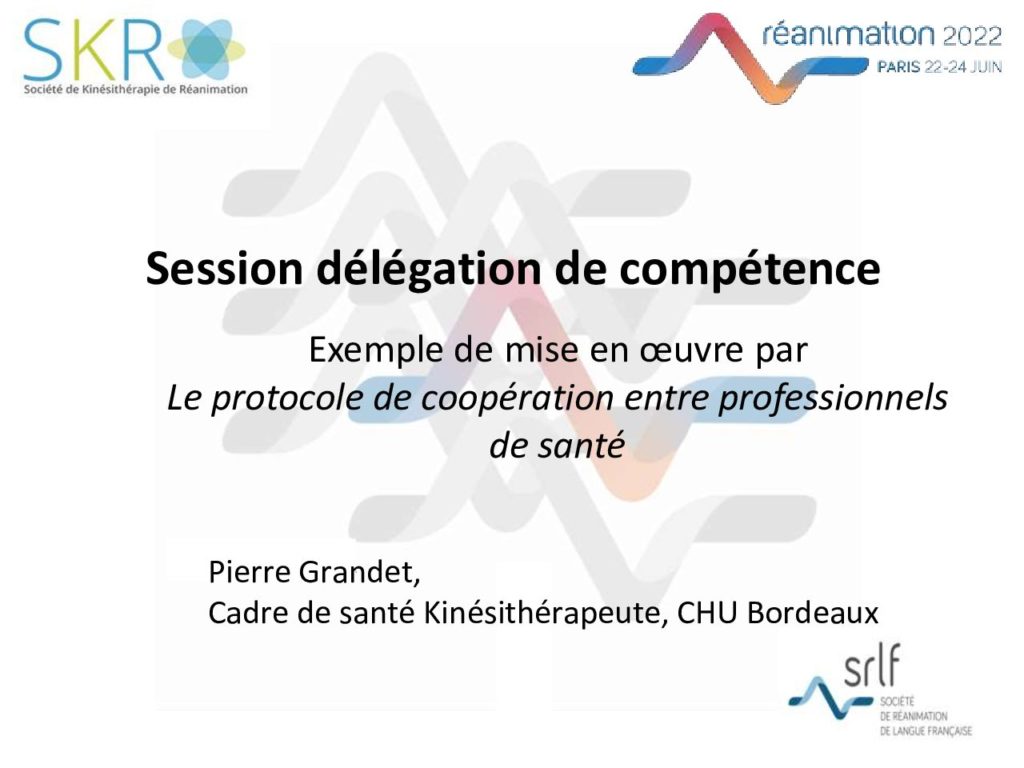 SKR
Société de Kinésithérapie de Réanimation

réanimation 2022
PARIS 22-24 JUIN

Session délégation de compétence

Exemple de mise en œuvre par
Le protocole de coopération entre professionnels de santé

Pierre Grandet,
Cadre de santé Kinésithérapeute, CHU Bordeaux

srlf
SOCIÉTÉ DE RÉANIMATION DE LANGUE FRANÇAISE